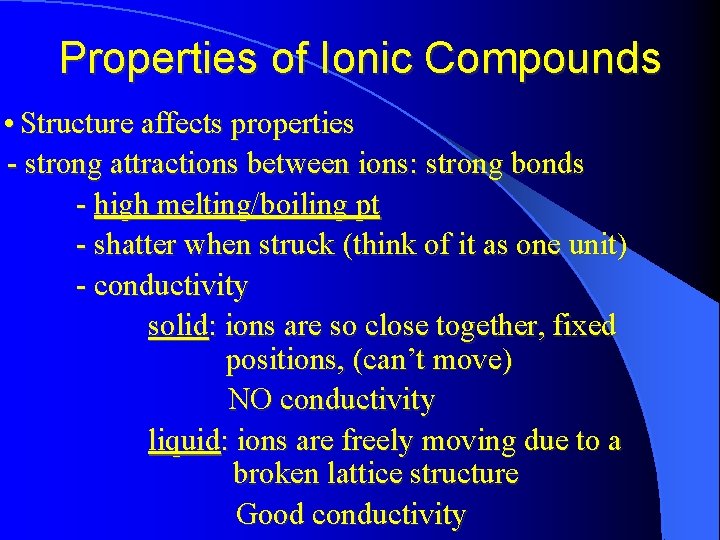 Properties of Ionic Compounds

• Structure affects properties

- strong attractions between ions: strong bonds

- high melting/boiling pt

- shatter when struck (think of it as one unit)

- conductivity

solid: ions are so close together, fixed positions, (can't move)

NO conductivity

liquid: ions are freely moving due to a broken lattice structure

Good conductivity